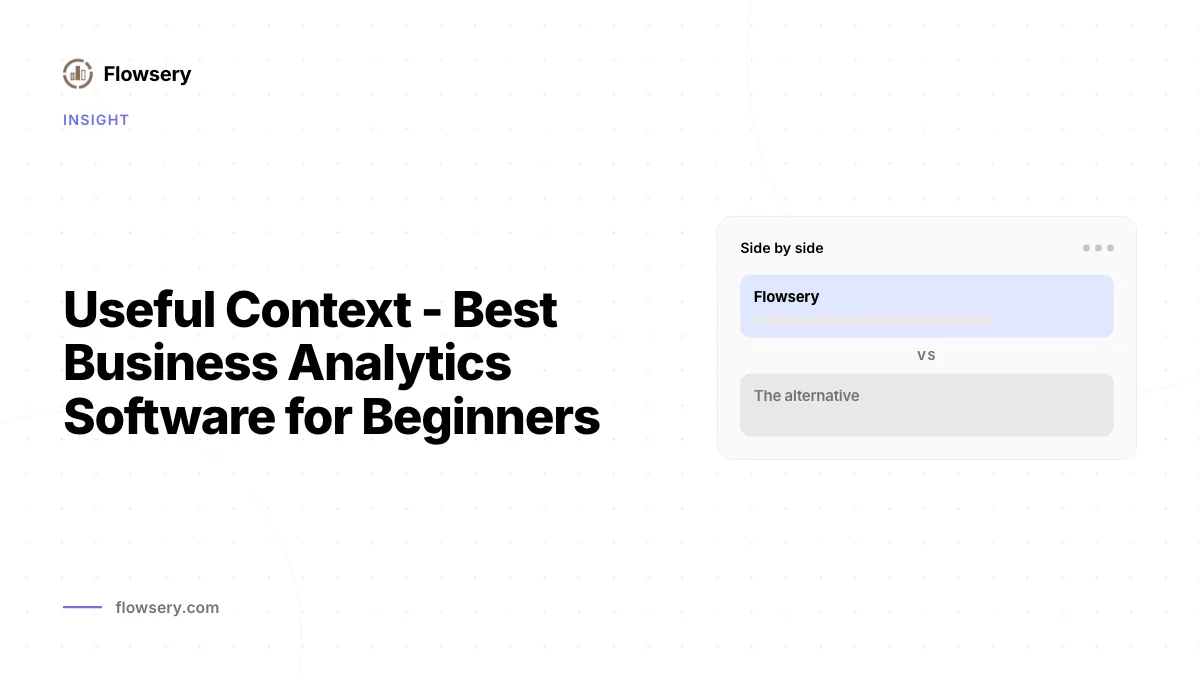 Flowsery

INSIGHT

Useful Context - Best Business Analytics Software for Beginners

Side by side

Flowsery

VS

The alternative

flowsery.com